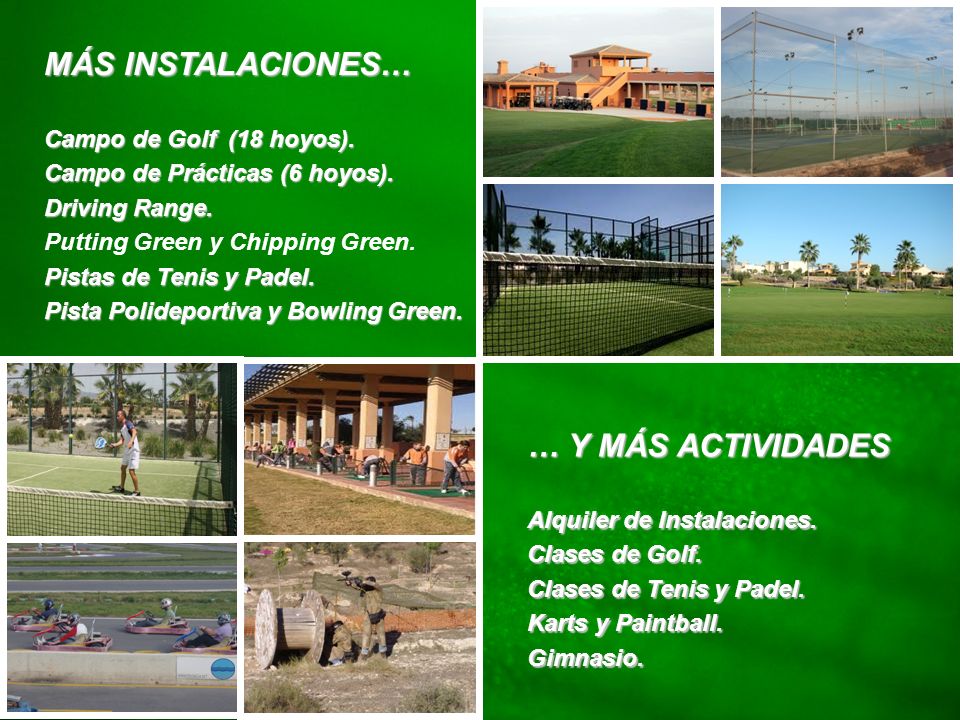 MÁS INSTALACIONES…

Campo de Golf (18 hoyos).
Campo de Prácticas (6 hoyos).
Driving Range.
Putting Green y Chipping Green.
Pistas de Tenis y Padel.
Pista Polideportiva y Bowling Green.

… Y MÁS ACTIVIDADES

Alquiler de Instalaciones.
Clases de Golf.
Clases de Tenis y Padel.
Karts y Paintball.
Gimnasio.